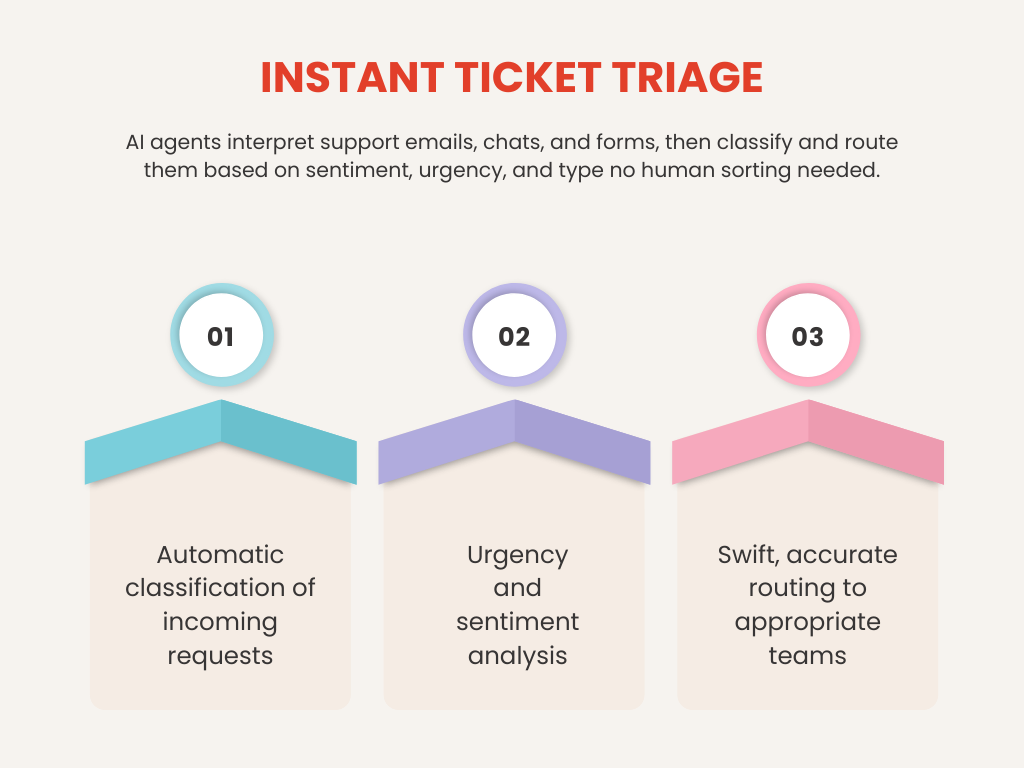 INSTANT TICKET TRIAGE

AI agents interpret support emails, chats, and forms, then classify and route them based on sentiment, urgency, and type no human sorting needed.

01

Automatic classification of incoming requests

02

Urgency and sentiment analysis

03

Swift, accurate routing to appropriate teams